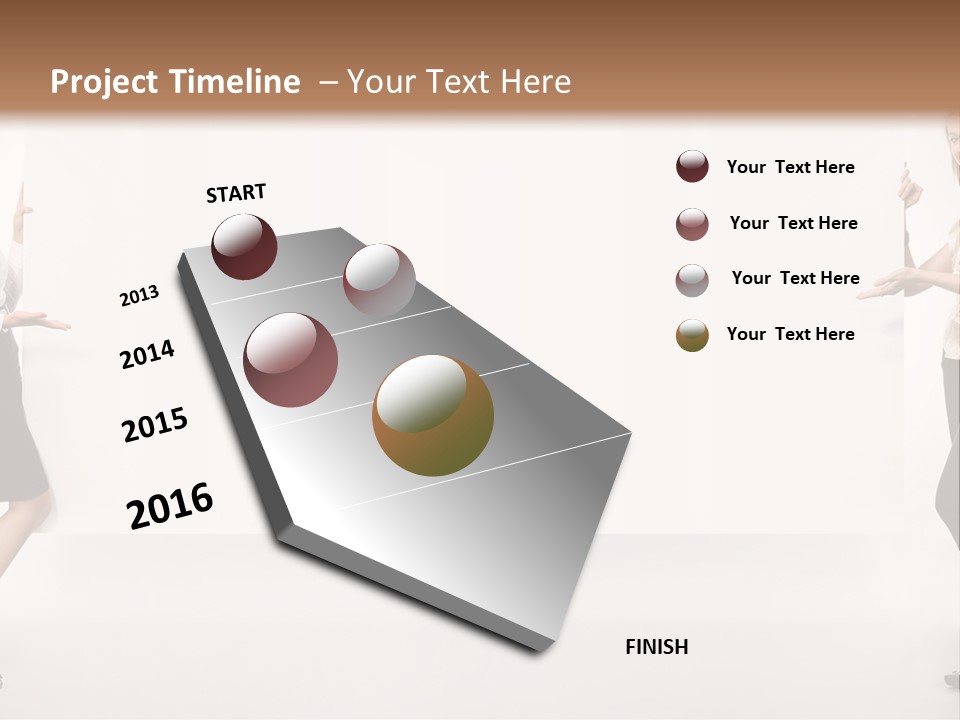 Project Timeline – Your Text Here

START

2013

2014

2015

2016

FINISH

Your Text Here

Your Text Here

Your Text Here

Your Text Here